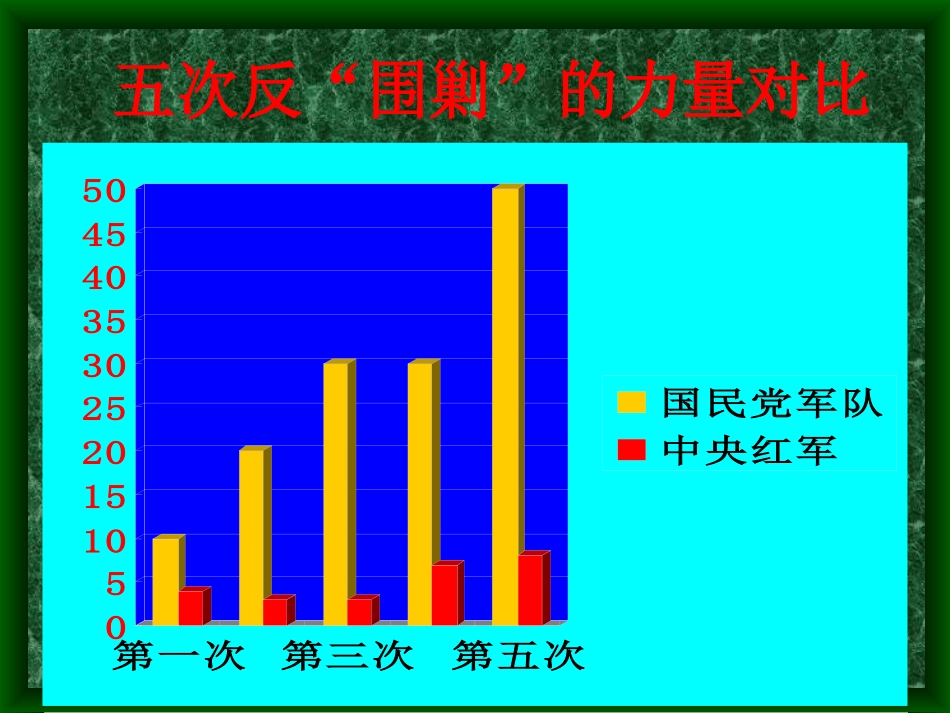 五次反“围剿”的力量对比

50
45
40
35
30
25
20
15
10
5
0

第一次 第三次 第五次

国民党军队
中央红军